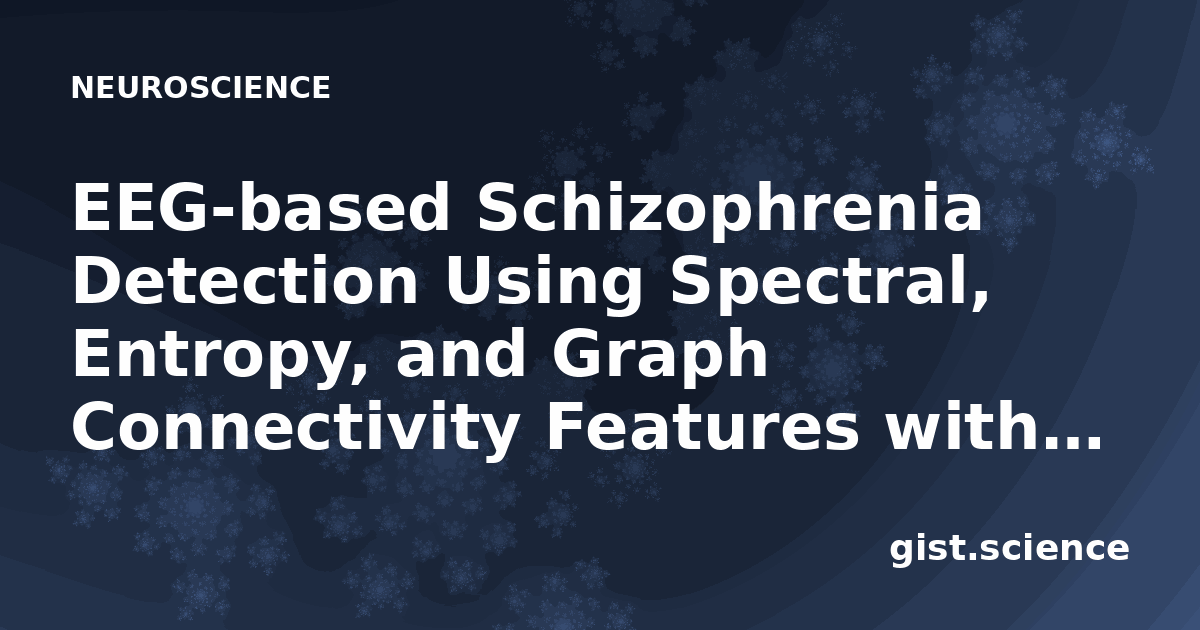 NEUROSCIENCE

EEG-based Schizophrenia Detection Using Spectral, Entropy, and Graph Connectivity Features with...

gist.science